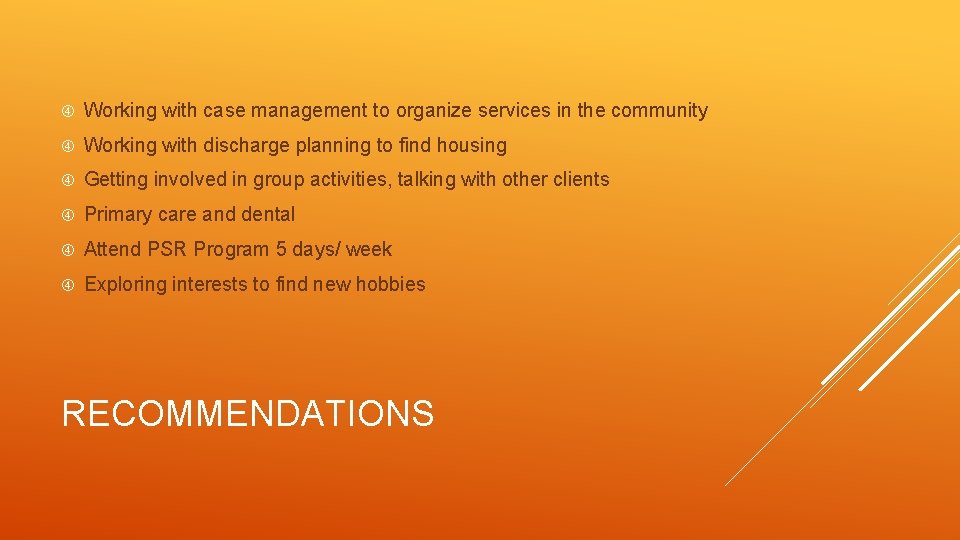 Working with case management to organize services in the community

Working with discharge planning to find housing

Getting involved in group activities, talking with other clients

Primary care and dental

Attend PSR Program 5 days/ week

Exploring interests to find new hobbies

RECOMMENDATIONS